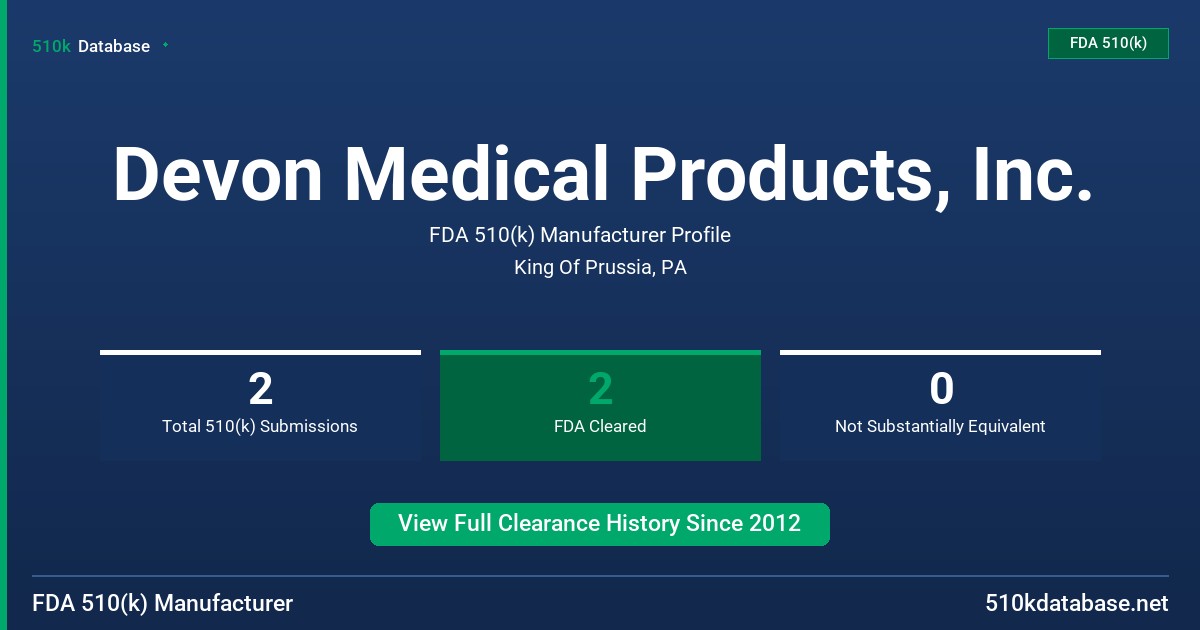 510k Database

FDA 510(k)

Devon Medical Products, Inc.

FDA 510(k) Manufacturer Profile

King Of Prussia, PA

2
Total 510(k) Submissions

2
FDA Cleared

0
Not Substantially Equivalent

View Full Clearance History Since 2012

FDA 510(k) Manufacturer

510kdatabase.net